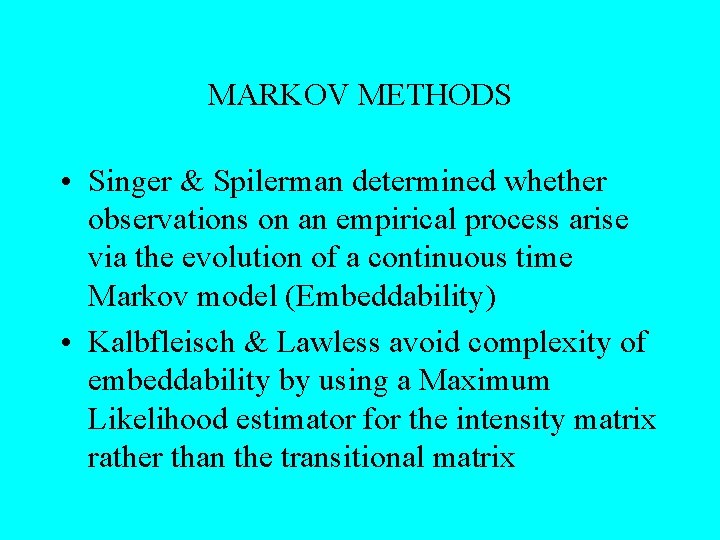 MARKOV METHODS

• Singer & Spilerman determined whether observations on an empirical process arise via the evolution of a continuous time Markov model (Embeddability)

• Kalbfleisch & Lawless avoid complexity of embeddability by using a Maximum Likelihood estimator for the intensity matrix rather than the transitional matrix